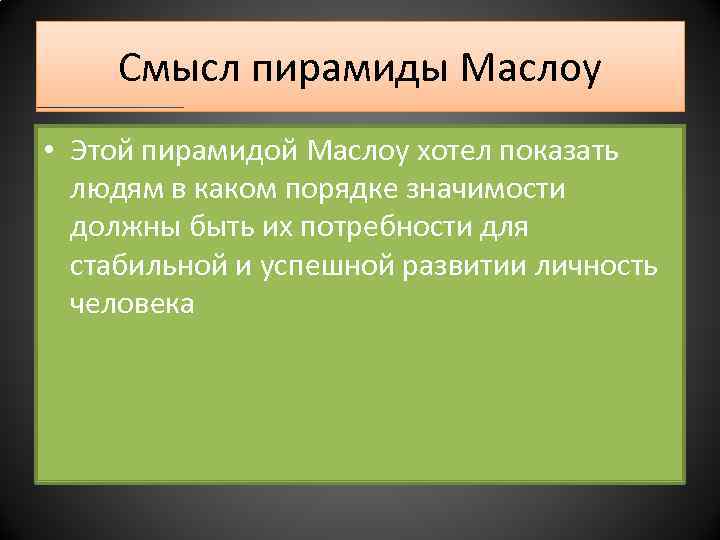 Смысл пирамиды Маслоу

• Этой пирамидой Маслоу хотел показать людям в каком порядке значимости должны быть их потребности для стабильной и успешной развитии личность человека